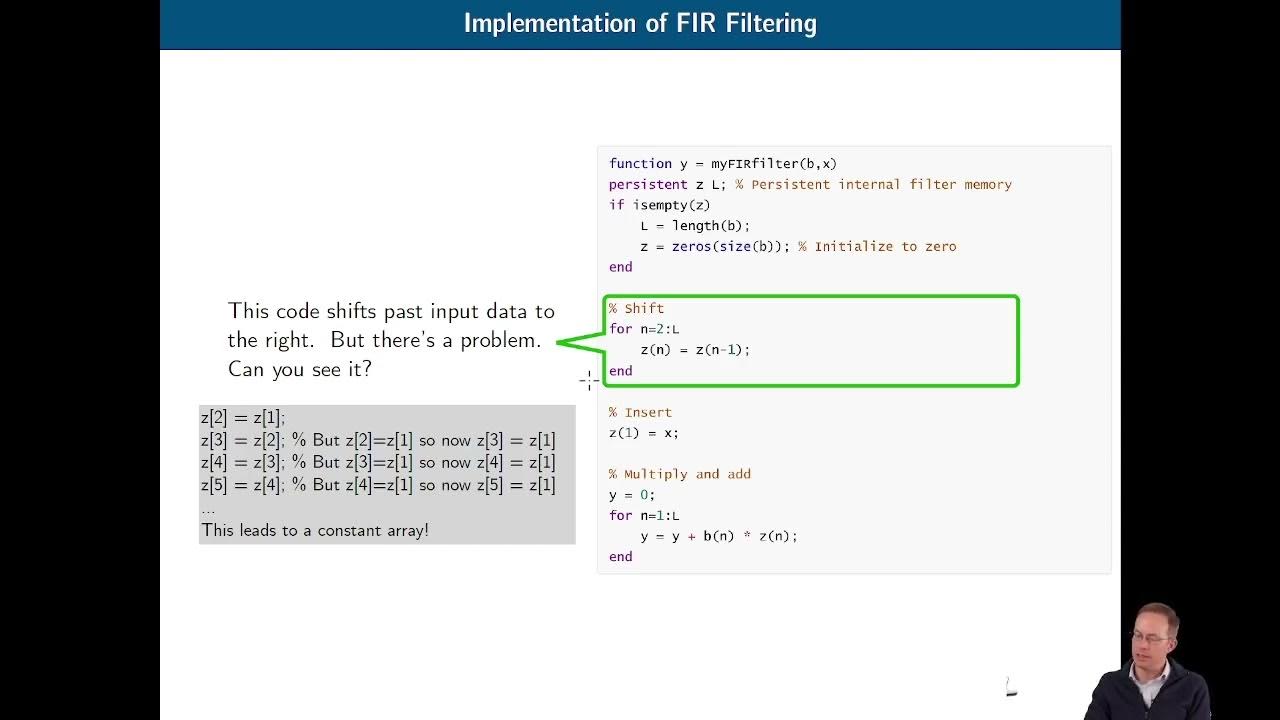 Implementation of FIR Filtering

This code shifts past input data to the right. But there's a problem. Can you see it?

z[2] = z[1];
z[3] = z[2]; % But z[2]=z[1] so now z[3] = z[1]
z[4] = z[3]; % But z[3]=z[1] so now z[4] = z[1]
z[5] = z[4]; % But z[4]=z[1] so now z[5] = z[1]
...
This leads to a constant array!

function y = myFIRfilter(b,x)
persistent z L; % Persistent internal filter memory
if isempty(z)
    L = length(b);
    z = zeros(size(b)); % Initialize to zero
end

% Shift
for n=2:L
    z(n) = z(n-1);
end

% Insert
z(1) = x;

% Multiply and add
y = 0;
for n=1:L
    y = y + b(n) * z(n);
end